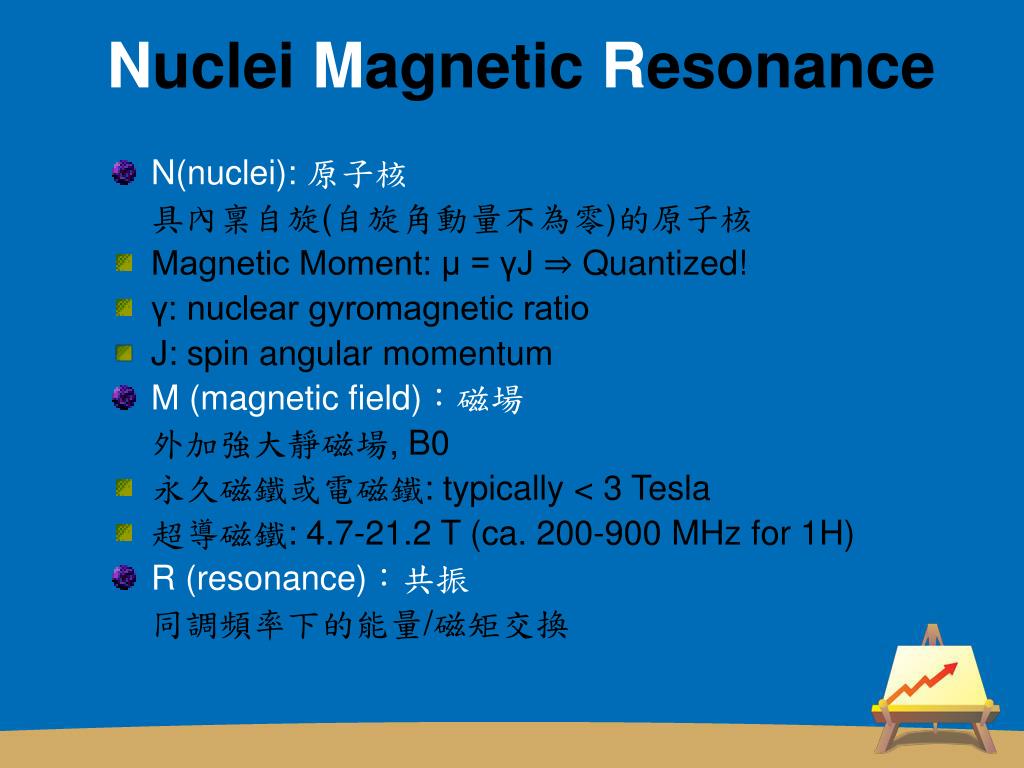 Nuclei Magnetic Resonance

N(nuclei): 原子核
具內稟自旋(自旋角動量不為零)的原子核

Magnetic Moment: μ = γJ ⇒ Quantized!

γ: nuclear gyromagnetic ratio

J: spin angular momentum

M (magnetic field)：磁場
外加強大靜磁場, B0

永久磁鐵或電磁鐵: typically < 3 Tesla

超導磁鐵: 4.7-21.2 T (ca. 200-900 MHz for 1H)

R (resonance)：共振
同調頻率下的能量/磁矩交換